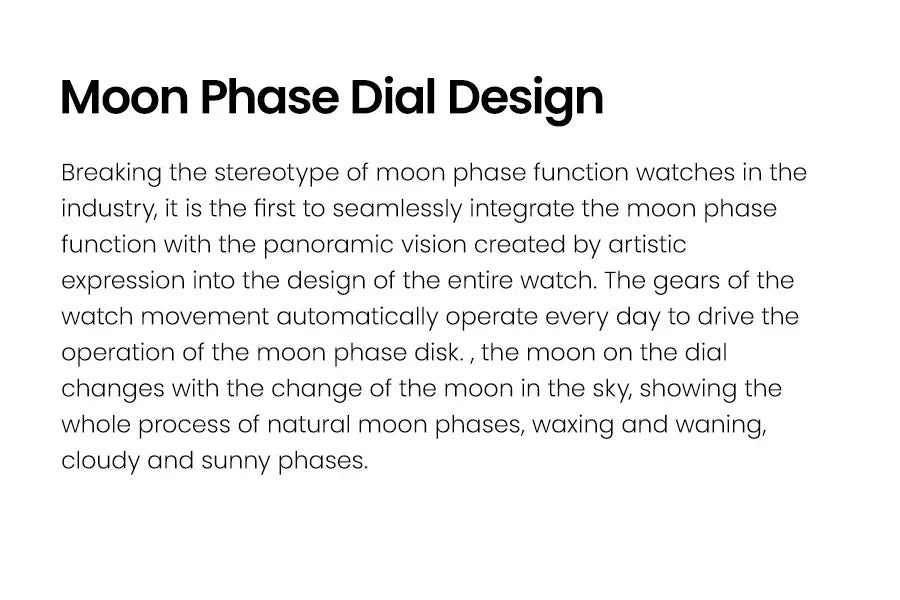 Moon Phase Dial Design

Breaking the stereotype of moon phase function watches in the industry, it is the first to seamlessly integrate the moon phase function with the panoramic vision created by artistic expression into the design of the entire watch. The gears of the watch movement automatically operate every day to drive the operation of the moon phase disk. , the moon on the dial changes with the change of the moon in the sky, showing the whole process of natural moon phases, waxing and waning, cloudy and sunny phases.